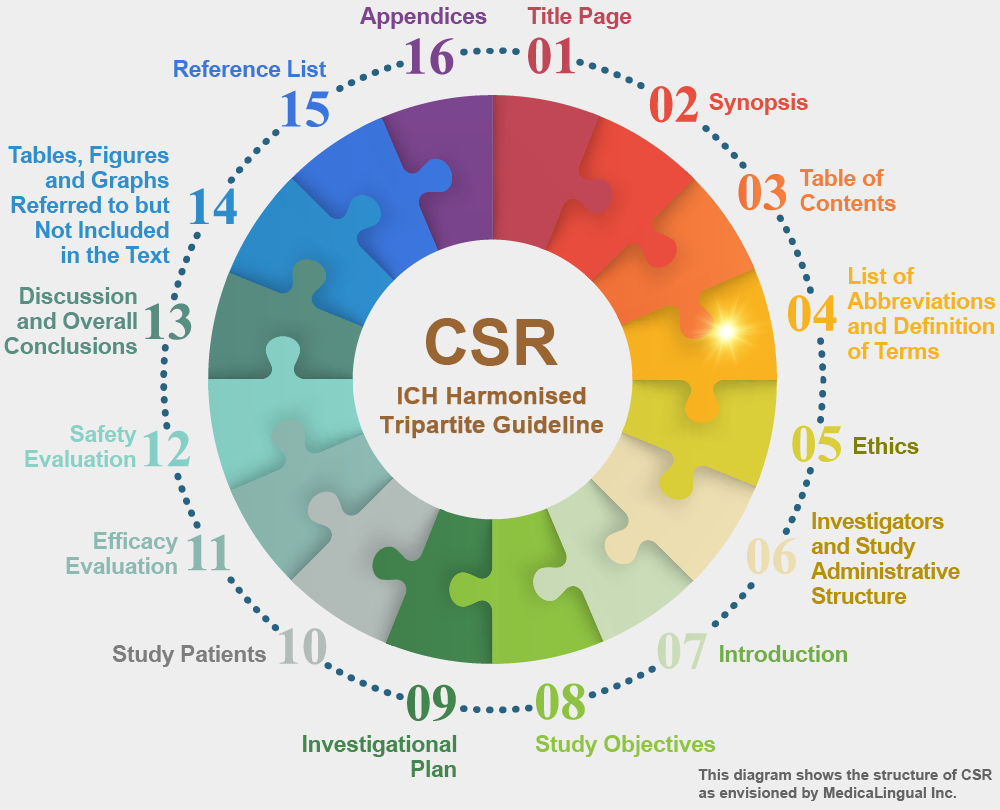 CSR
ICH Harmonised Tripartite Guideline

01 Title Page

02 Synopsis

03 Table of Contents

04 List of Abbreviations and Definition of Terms

05 Ethics

06 Investigators and Study Administrative Structure

07 Introduction

08 Study Objectives

09 Investigational Plan

10 Study Patients

11 Efficacy Evaluation

12 Safety Evaluation

13 Discussion and Overall Conclusions

14 Tables, Figures and Graphs Referred to but Not Included in the Text

15 Reference List

16 Appendices

This diagram shows the structure of CSR as envisioned by MedicaLingual Inc.